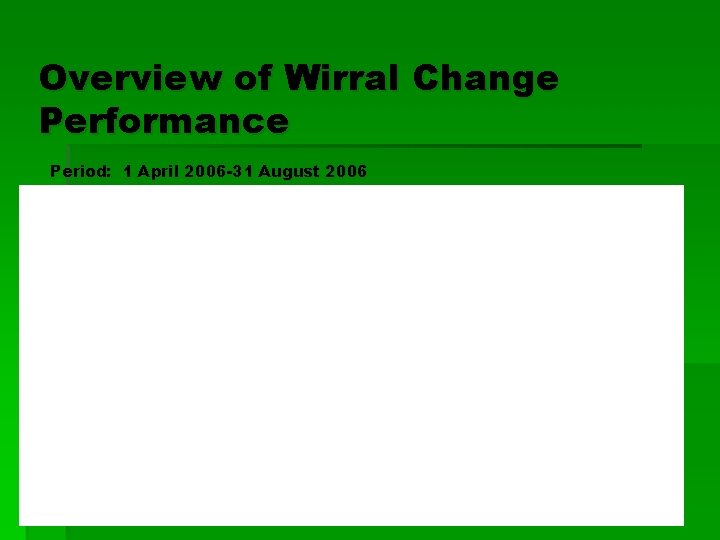 Overview of Wirral Change Performance

Period: 1 April 2006-31 August 2006